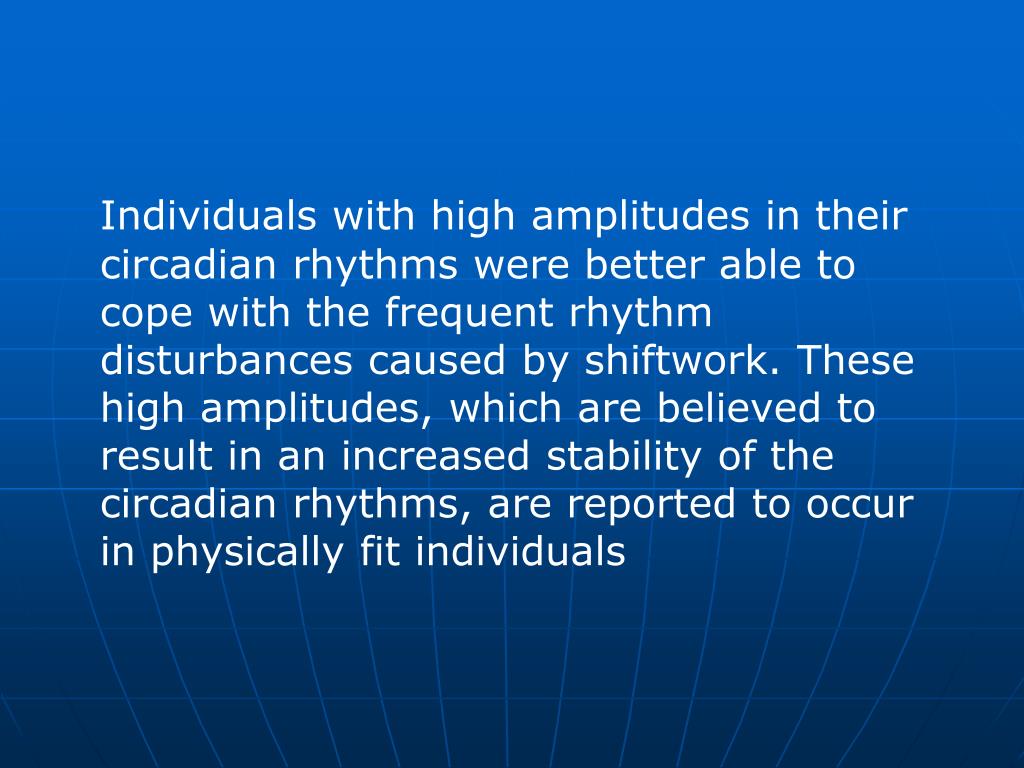 Individuals with high amplitudes in their circadian rhythms were better able to cope with the frequent rhythm disturbances caused by shiftwork. These high amplitudes, which are believed to result in an increased stability of the circadian rhythms, are reported to occur in physically fit individuals